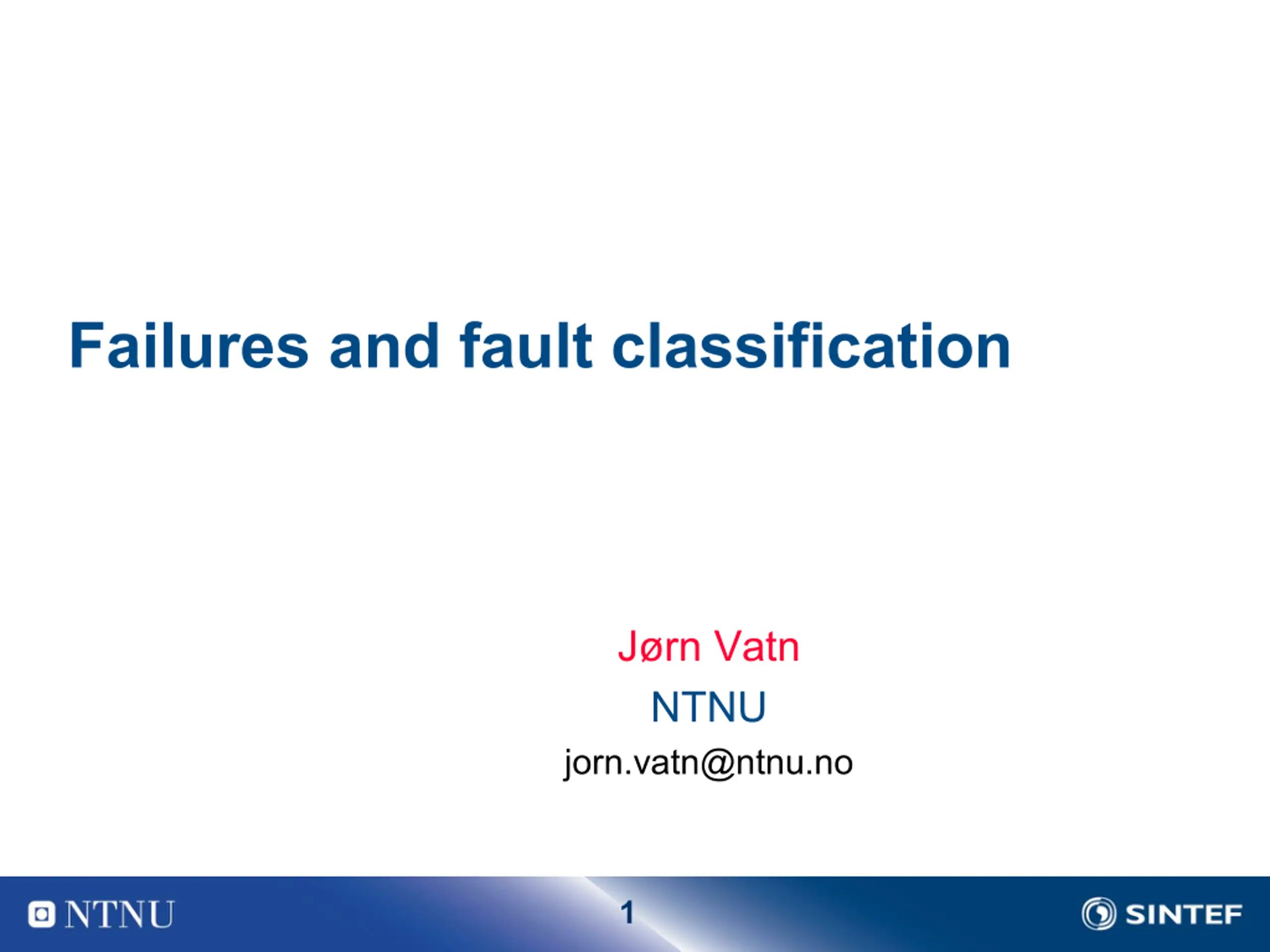 Failures and fault classification

Jørn Vatn

NTNU

jorn.vatn@ntnu.no

NTNU

1

SINTEF